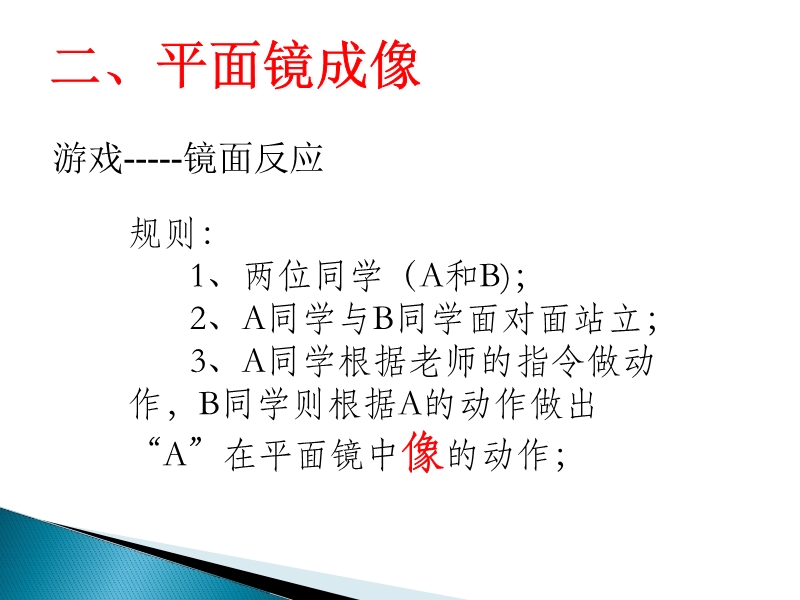 二、平面镜成像

游戏-----镜面反应

规则：

1、两位同学（A和B）；

2、A同学与B同学面对面站立；

3、A同学根据老师的指令做动作，B同学则根据A的动作做出“A”在平面镜中像的动作；